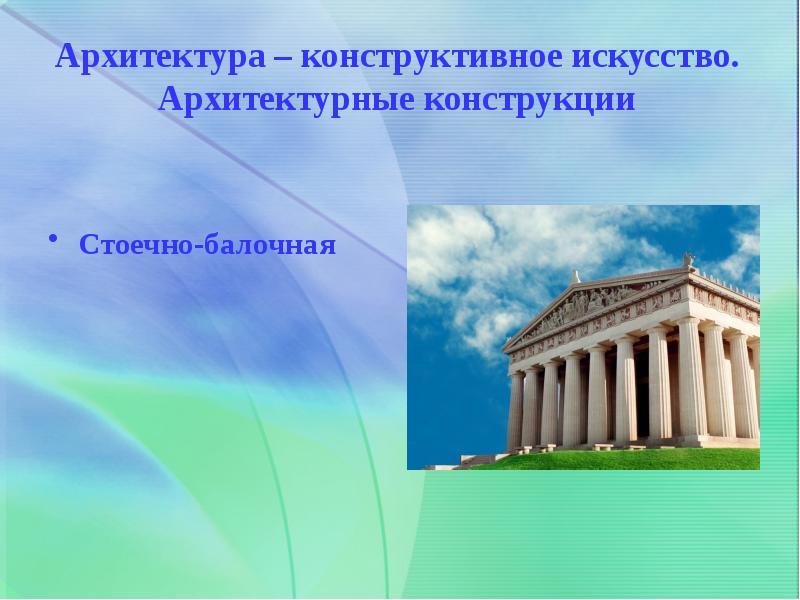 Архитектура – конструктивное искусство. Архитектурные конструкции

• Стоечно-балочная